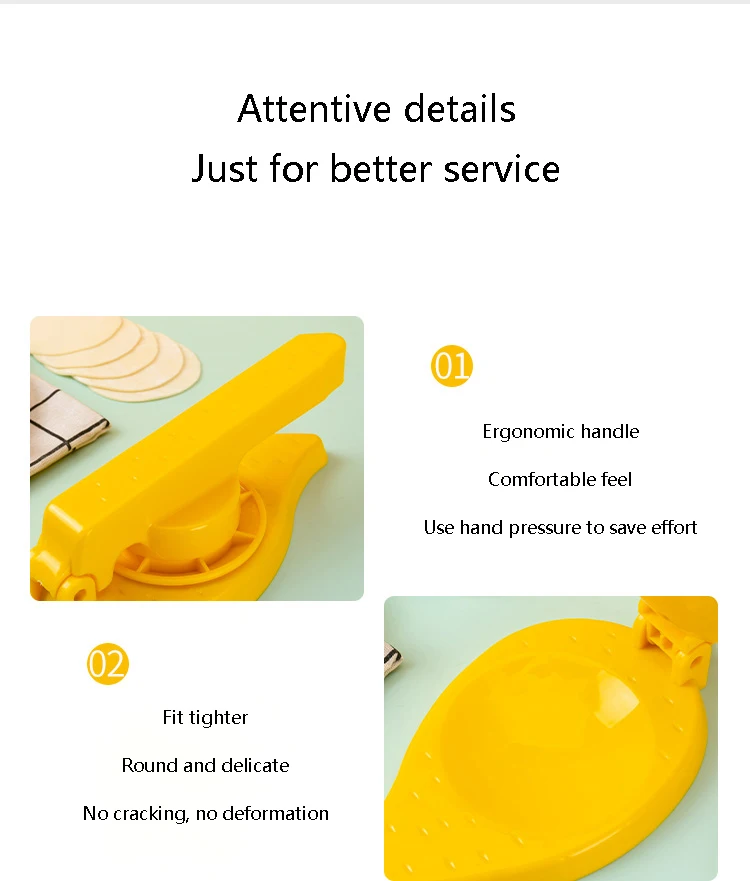 Attentive details
Just for better service

01

Ergonomic handle

Comfortable feel

Use hand pressure to save effort

02

Fit tighter

Round and delicate

No cracking, no deformation